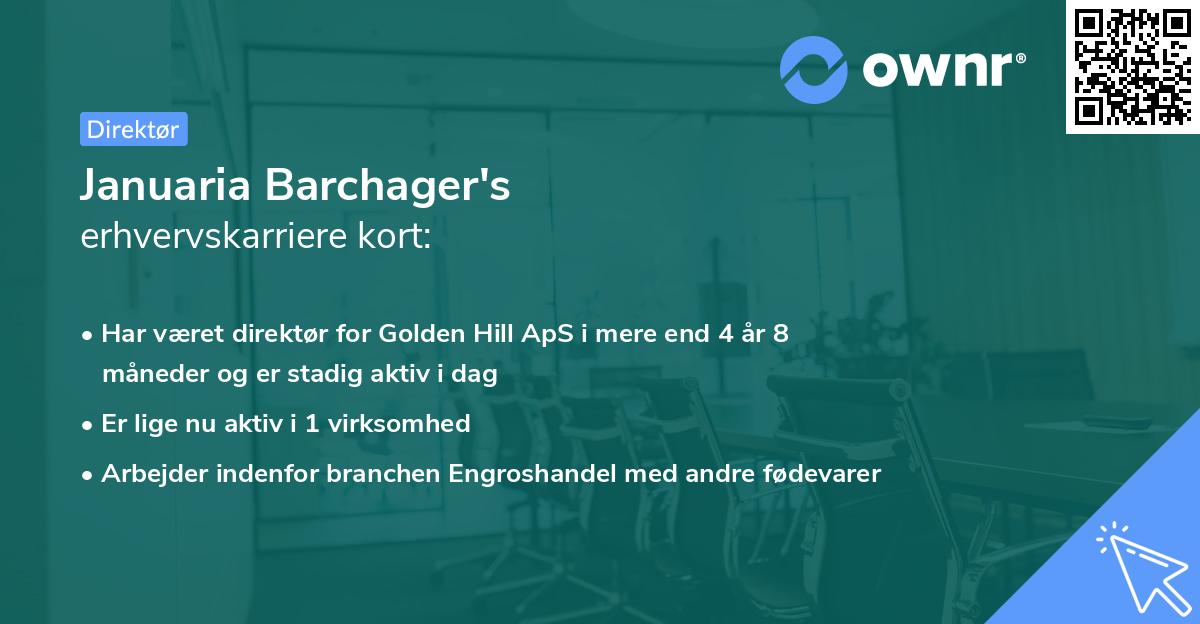 ownr®

Direktør

Januaria Barchager's
erhvervskarriere kort:

• Har været direktør for Golden Hill ApS i mere end 4 år 8 måneder og er stadig aktiv i dag
• Er lige nu aktiv i 1 virksomhed
• Arbejder indenfor branchen Engroshandel med andre fødevarer